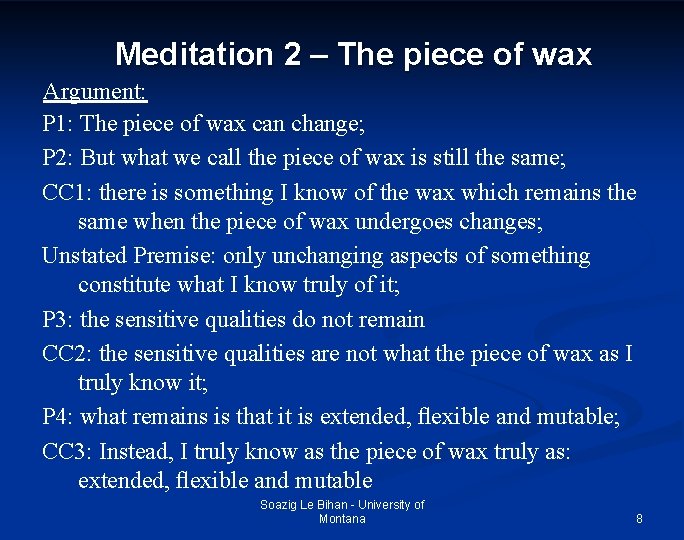 Meditation 2 – The piece of wax

Argument:

P1: The piece of wax can change;

P2: But what we call the piece of wax is still the same;

CC1: there is something I know of the wax which remains the same when the piece of wax undergoes changes;

Unstated Premise: only unchanging aspects of something constitute what I know truly of it;

P3: the sensitive qualities do not remain

CC2: the sensitive qualities are not what the piece of wax as I truly know it;

P4: what remains is that it is extended, flexible and mutable;

CC3: Instead, I truly know as the piece of wax truly as: extended, flexible and mutable

Soazig Le Bihan - University of Montana

8